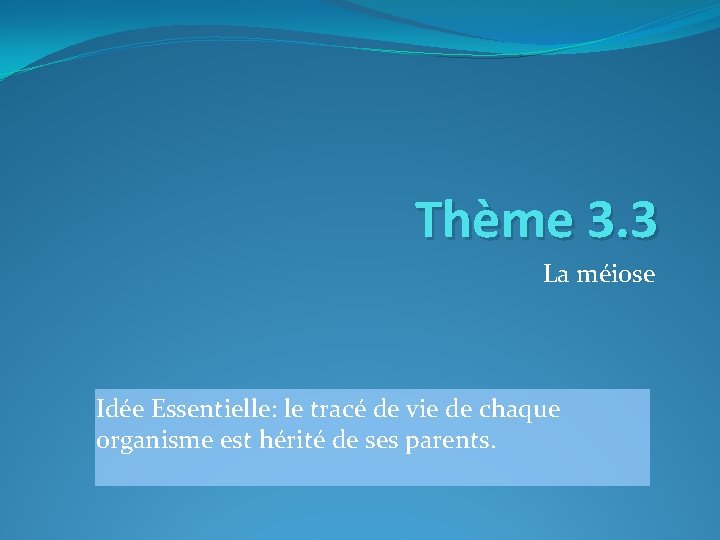 Thème 3.3

La méiose

Idée Essentielle: le tracé de vie de chaque organisme est hérité de ses parents.